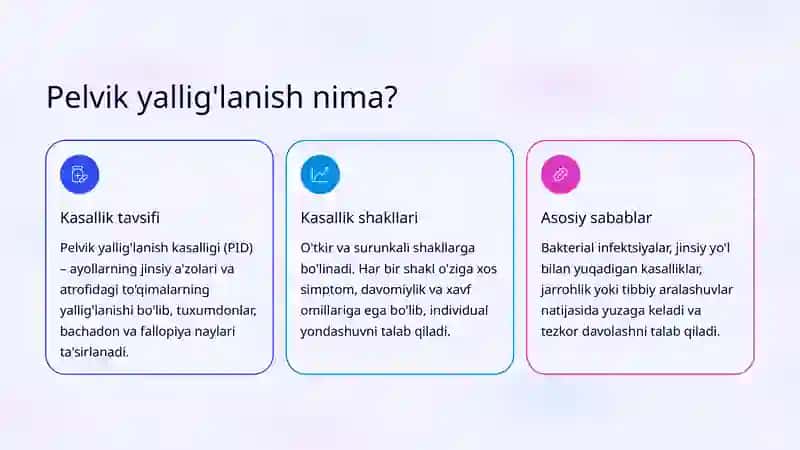 Pelvik yallig'lanish nima?

Kasallik tavsifi

Pelvik yallig'lanish kasalligi (PID) – ayollarning jinsiy a'zolari va atrofidagi to'qimalarning yallig'lanishi bo'lib, tuxumdonlar, bachadon va fallopiya naylari ta'sirlanadi.

Kasallik shakllari

O'tkir va surunkali shakllarga bo'linadi. Har bir shakl o'ziga xos simptom, davomiylik va xavf omillariga ega bo'lib, individual yondashuvni talab qiladi.

Asosiy sabablar

Bakterial infektsiyalar, jinsiy yo'l bilan yuqadigan kasalliklar, jarrohlik yoki tibbiy aralashuvlar natijasida yuzaga keladi va tezkor davolashni talab qiladi.